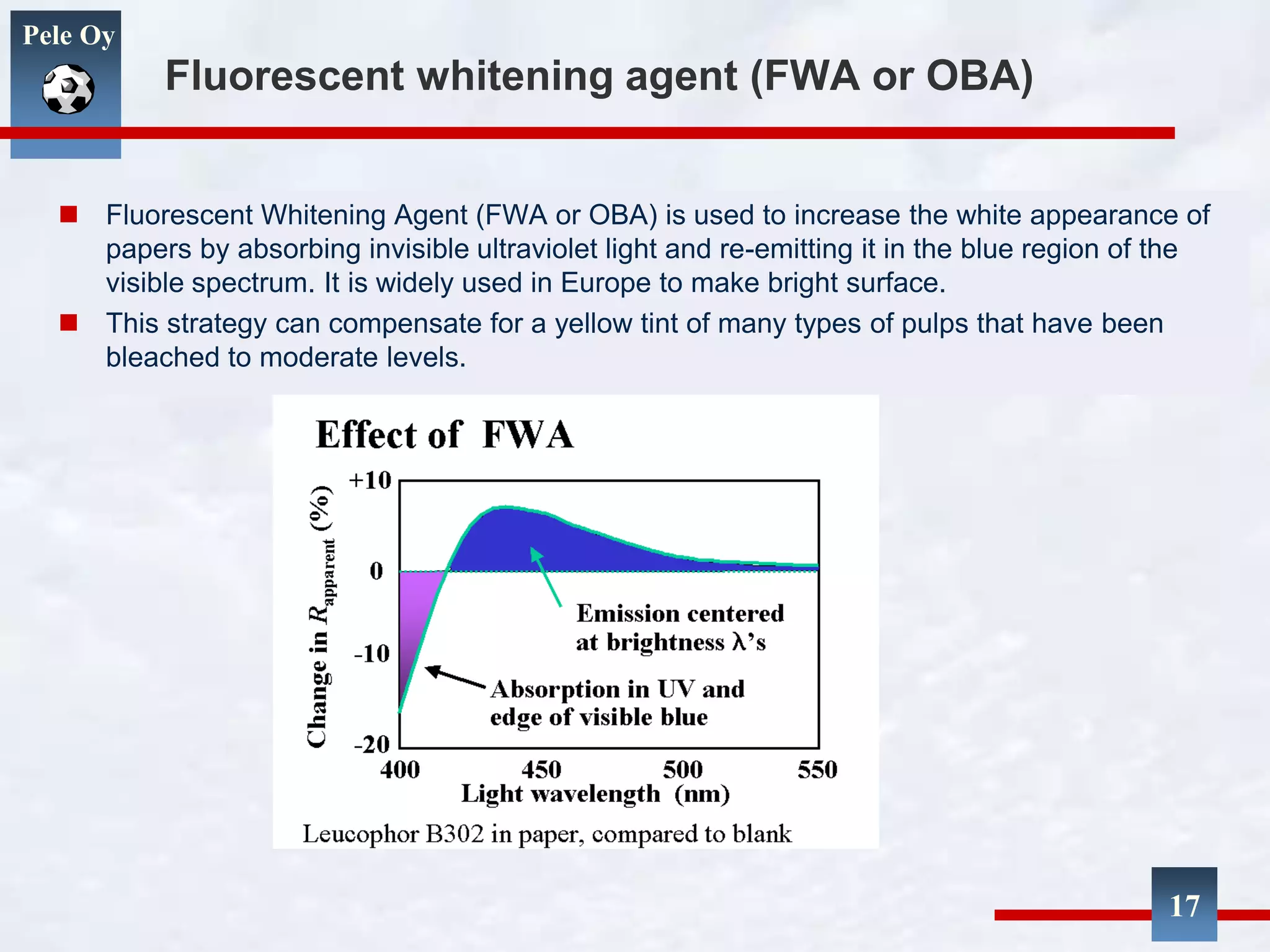 Pele Oy

Fluorescent whitening agent (FWA or OBA)

Fluorescent Whitening Agent (FWA or OBA) is used to increase the white appearance of papers by absorbing invisible ultraviolet light and re-emitting it in the blue region of the visible spectrum. It is widely used in Europe to make bright surface.

This strategy can compensate for a yellow tint of many types of pulps that have been bleached to moderate levels.

Effect of FWA

Change in $R_{apparent}$ (%)

+10
0
-10
-20

Emission centered at brightness λ's

Absorption in UV and edge of visible blue

400
450
500
550

Light wavelength (nm)

Leucophor B302 in paper, compared to blank

17